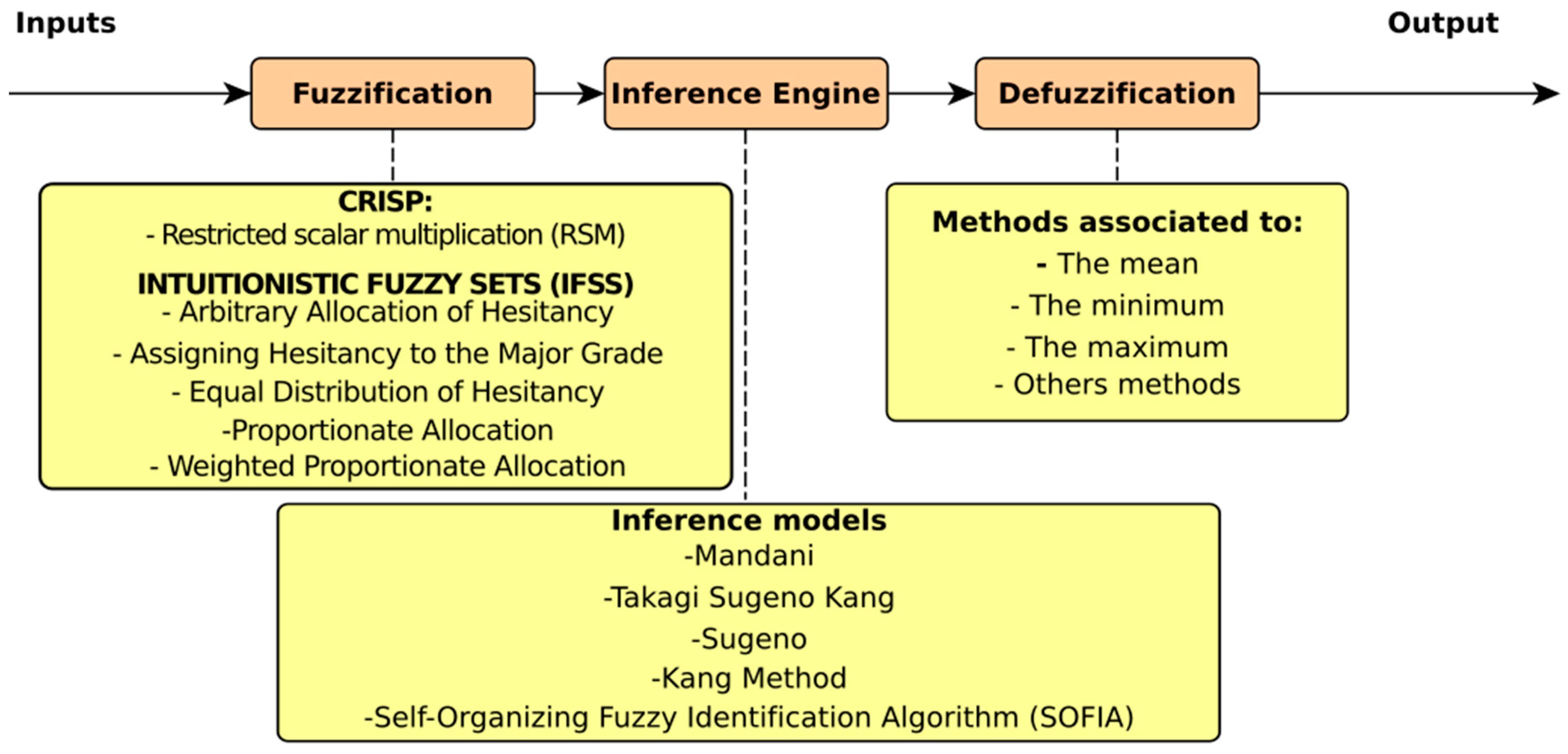 Inputs

Output

Fuzzification

Inference Engine

Defuzzification

CRISP:
- Restricted scalar multiplication (RSM)

INTUITIONISTIC FUZZY SETS (IFSS)
- Arbitrary Allocation of Hesitancy
- Assigning Hesitancy to the Major Grade
- Equal Distribution of Hesitancy
-Proportionate Allocation
- Weighted Proportionate Allocation

Methods associated to:
- The mean
- The minimum
- The maximum
- Others methods

Inference models
-Mandani
-Takagi Sugeno Kang
-Sugeno
-Kang Method
-Self-Organizing Fuzzy Identification Algorithm (SOFIA)